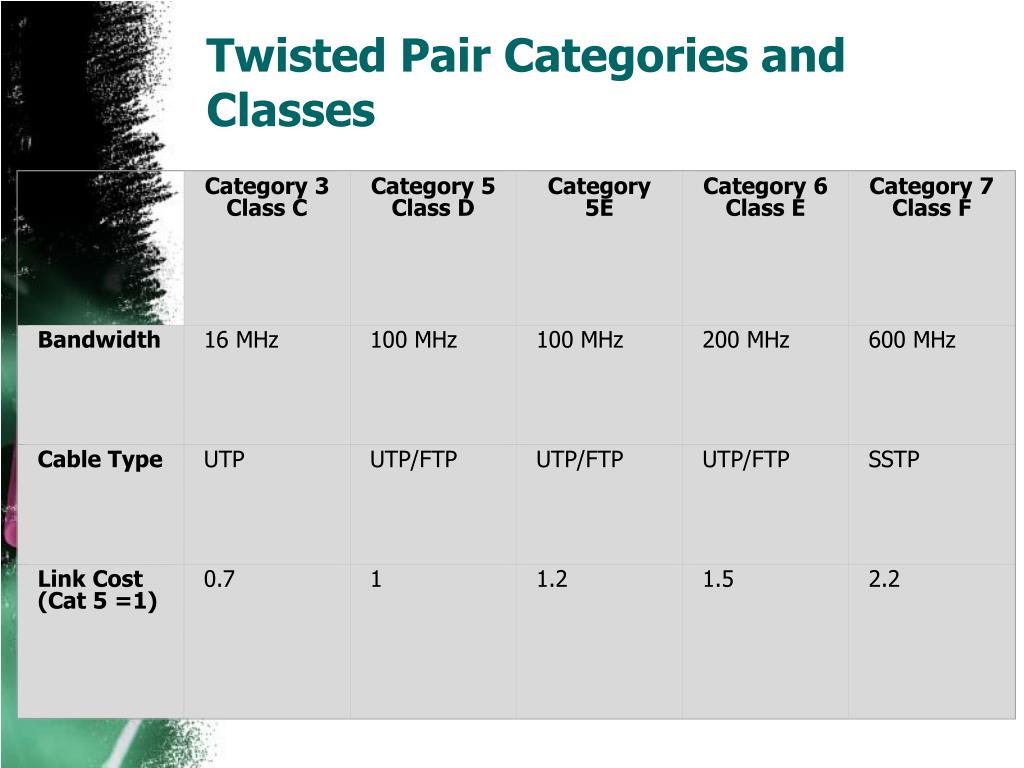 Twisted Pair Categories and Classes

| | Category 3 Class C | Category 5 Class D | Category 5E | Category 6 Class E | Category 7 Class F |
|---|---|---|---|---|---|
| Bandwidth | 16 MHz | 100 MHz | 100 MHz | 200 MHz | 600 MHz |
| Cable Type | UTP | UTP/FTP | UTP/FTP | UTP/FTP | SSTP |
| Link Cost (Cat 5 =1) | 0.7 | 1 | 1.2 | 1.5 | 2.2 |